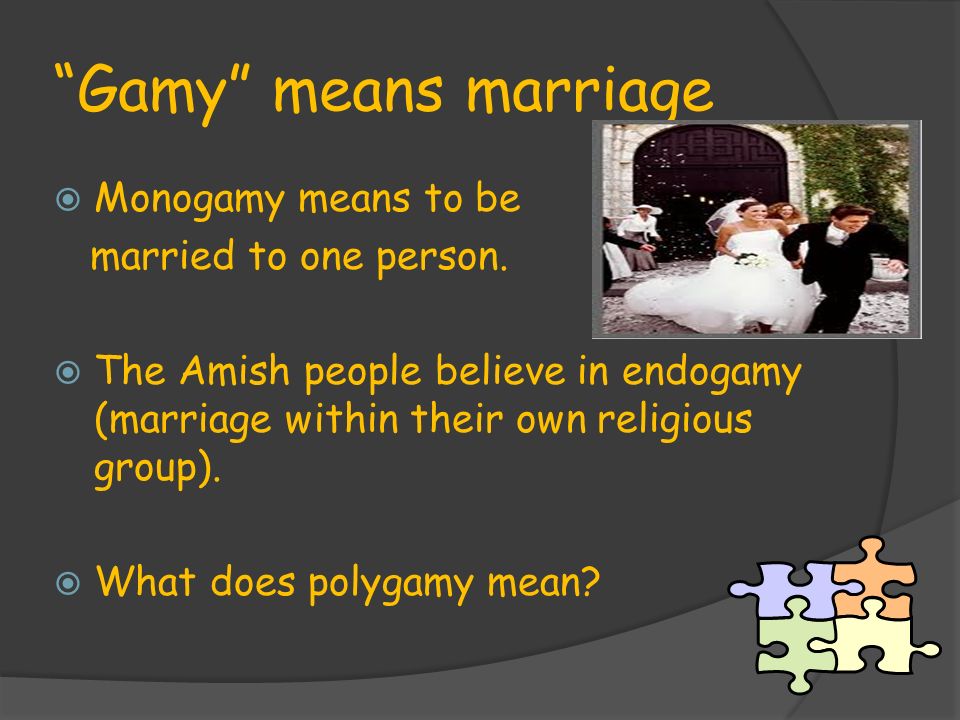 “Gamy” means marriage

Monogamy means to be married to one person.

The Amish people believe in endogamy (marriage within their own religious group).

What does polygamy mean?